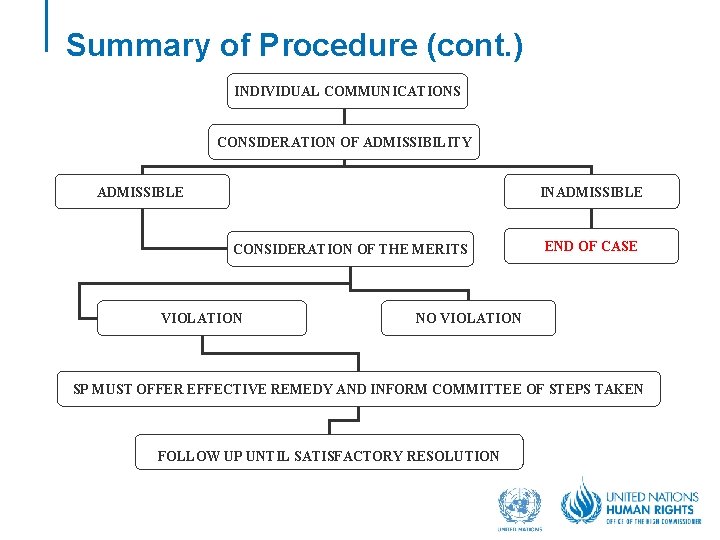 Summary of Procedure (cont.)

INDIVIDUAL COMMUNICATIONS

CONSIDERATION OF ADMISSIBILITY

ADMISSIBLE

INADMISSIBLE

CONSIDERATION OF THE MERITS

END OF CASE

VIOLATION

NO VIOLATION

SP MUST OFFER EFFECTIVE REMEDY AND INFORM COMMITTEE OF STEPS TAKEN

FOLLOW UP UNTIL SATISFACTORY RESOLUTION

UNITED NATIONS

UNITED NATIONS HUMAN RIGHTS OFFICE OF THE HIGH COMMISSIONER